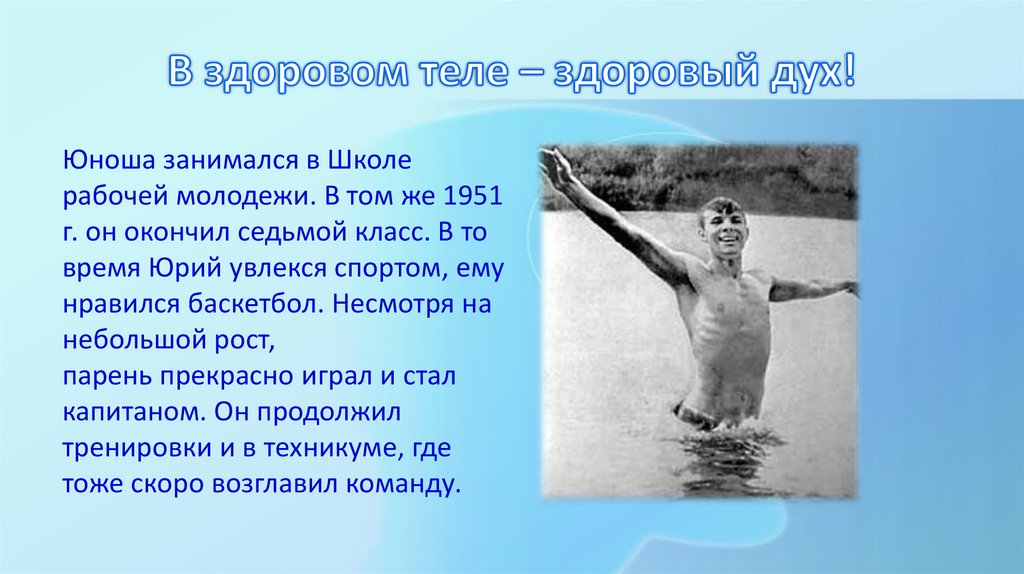 В здоровом теле – здоровый дух!

Юноша занимался в Школе рабочей молодежи. В том же 1951 г. он окончил седьмой класс. В то время Юрий увлекся спортом, ему нравился баскетбол. Несмотря на небольшой рост,
парень прекрасно играл и стал капитаном. Он продолжил тренировки и в техникуме, где тоже скоро возглавил команду.